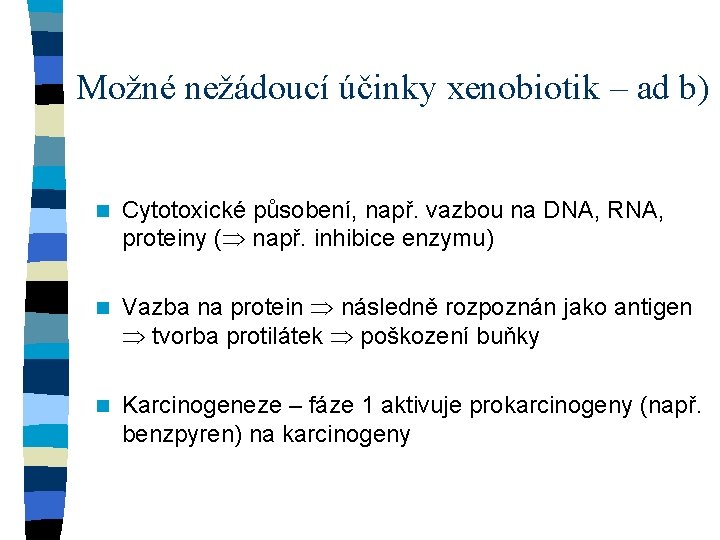 Možné nežádoucí účinky xenobiotik – ad b)

Cytotoxické působení, např. vazbou na DNA, RNA, proteiny ($\Rightarrow$ např. inhibice enzymu)

Vazba na protein $\Rightarrow$ následně rozpoznán jako antigen $\Rightarrow$ tvorba protilátek $\Rightarrow$ poškození buňky

Karcinogeneze – fáze 1 aktivuje prokarcinogeny (např. benzpyren) na karcinogeny